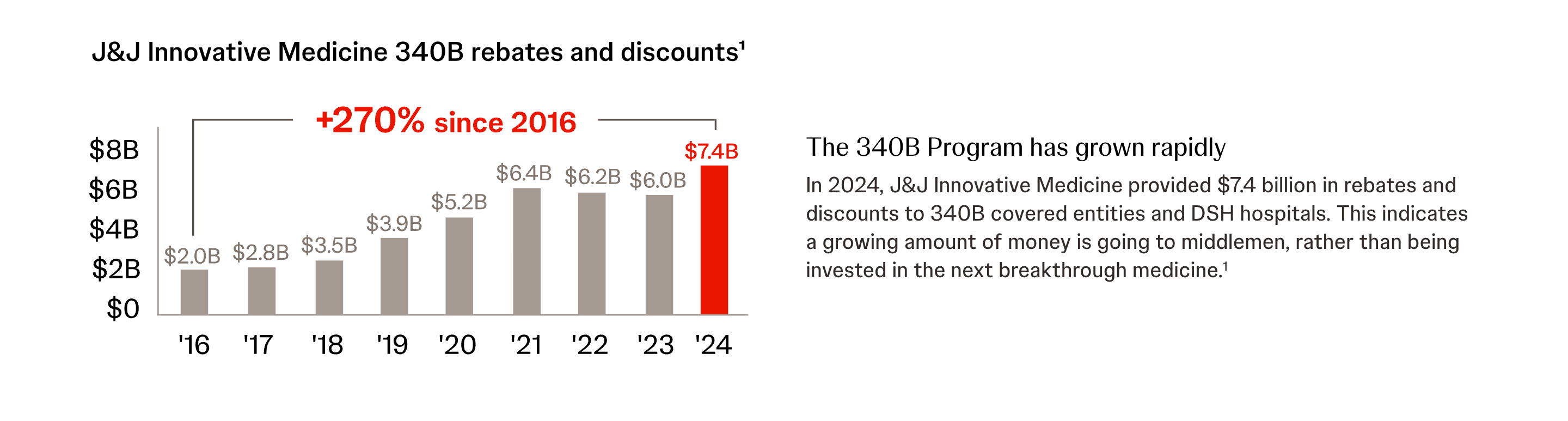 J&J Innovative Medicine 340B rebates and discounts¹

+270% since 2016

$8B
$6B
$4B
$2B
$0

$2.0B $2.8B $3.5B $3.9B $5.2B $6.4B $6.2B $6.0B $7.4B

'16 '17 '18 '19 '20 '21 '22 '23 '24

The 340B Program has grown rapidly

In 2024, J&J Innovative Medicine provided $7.4 billion in rebates and discounts to 340B covered entities and DSH hospitals. This indicates a growing amount of money is going to middlemen, rather than being invested in the next breakthrough medicine.¹